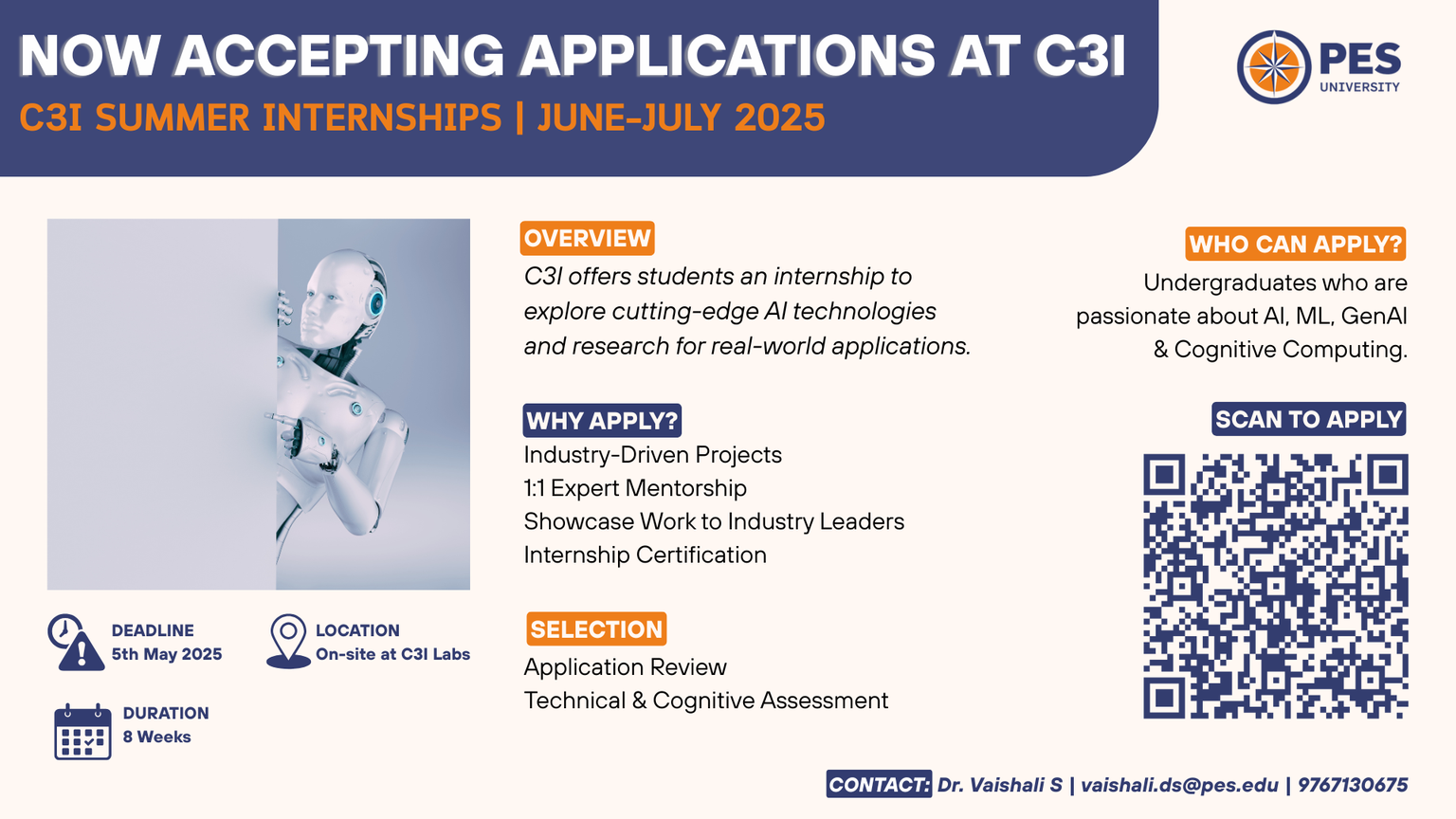 NOW ACCEPTING APPLICATIONS AT C3I

C3I SUMMER INTERNSHIPS | JUNE-JULY 2025

PES
UNIVERSITY

DEADLINE
5th May 2025

LOCATION
On-site at C3I Labs

DURATION
8 Weeks

OVERVIEW

C3I offers students an internship to explore cutting-edge AI technologies and research for real-world applications.

WHY APPLY?

Industry-Driven Projects
1:1 Expert Mentorship
Showcase Work to Industry Leaders
Internship Certification

SELECTION

Application Review
Technical & Cognitive Assessment

WHO CAN APPLY?

Undergraduates who are passionate about AI, ML, GenAI & Cognitive Computing.

SCAN TO APPLY

CONTACT: Dr. Vaishali S | vaishali.ds@pes.edu | 9767130675